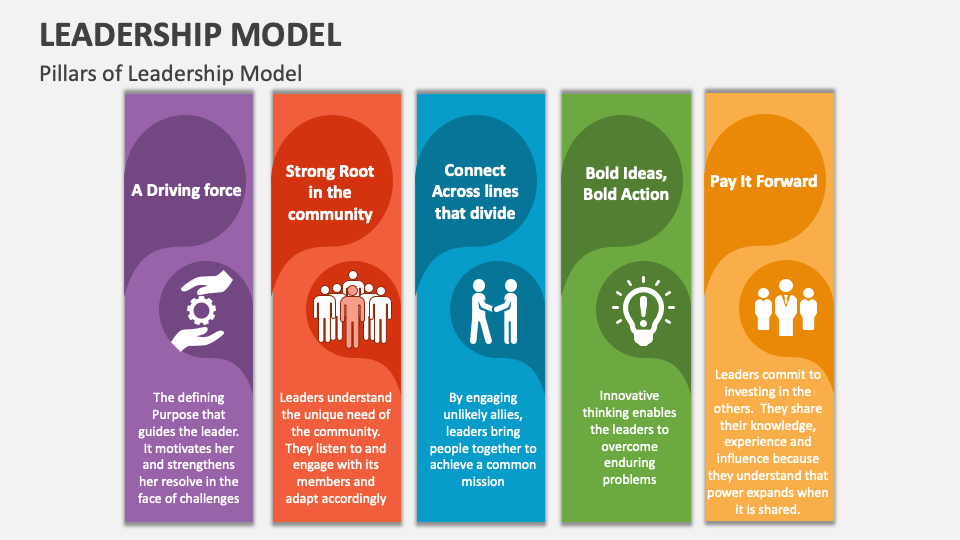 LEADERSHIP MODEL

Pillars of Leadership Model

A Driving force

The defining Purpose that guides the leader. It motivates her and strengthens her resolve in the face of challenges

Strong Root in the community

Leaders understand the unique need of the community. They listen to and engage with its members and adapt accordingly

Connect Across lines that divide

By engaging unlikely allies, leaders bring people together to achieve a common mission

Bold Ideas, Bold Action

Innovative thinking enables the leaders to overcome enduring problems

Pay It Forward

Leaders commit to investing in the others. They share their knowledge, experience and influence because they understand that power expands when it is shared.